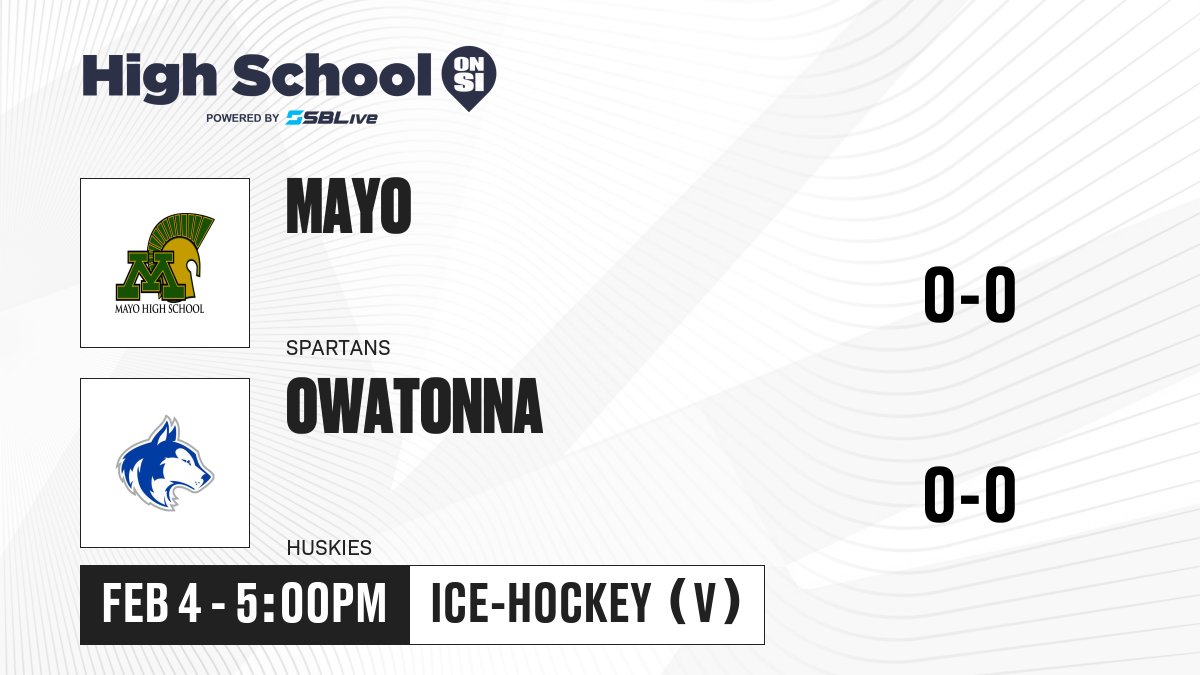 High School ON SI
POWERED BY SBLive

M
MAYO HIGH SCHOOL

MAYO
SPARTANS
0-0

OWATONNA
HUSKIES
0-0

FEB 4 - 5:00PM
ICE-HOCKEY (V)